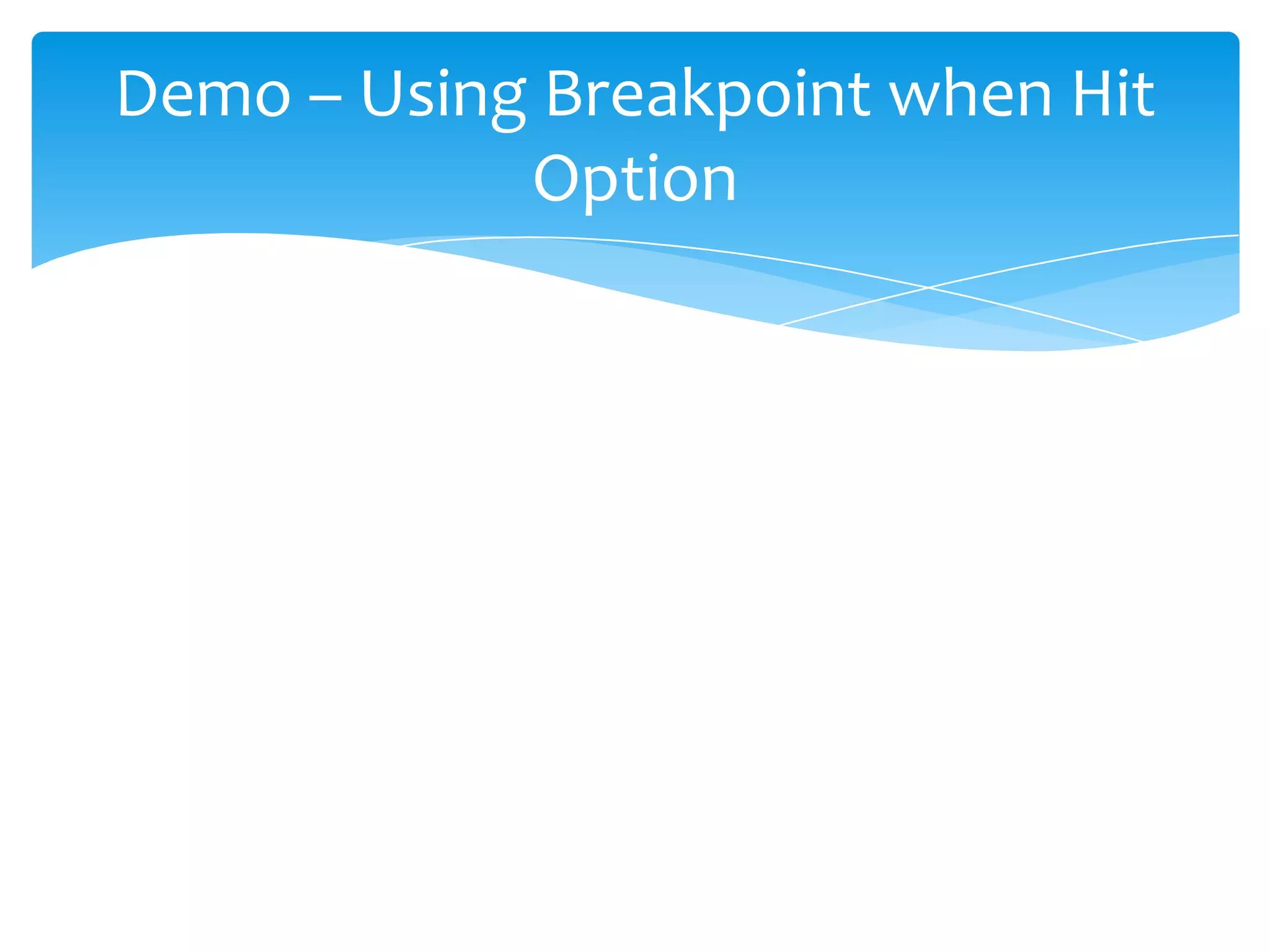 Demo – Using Breakpoint when Hit Option